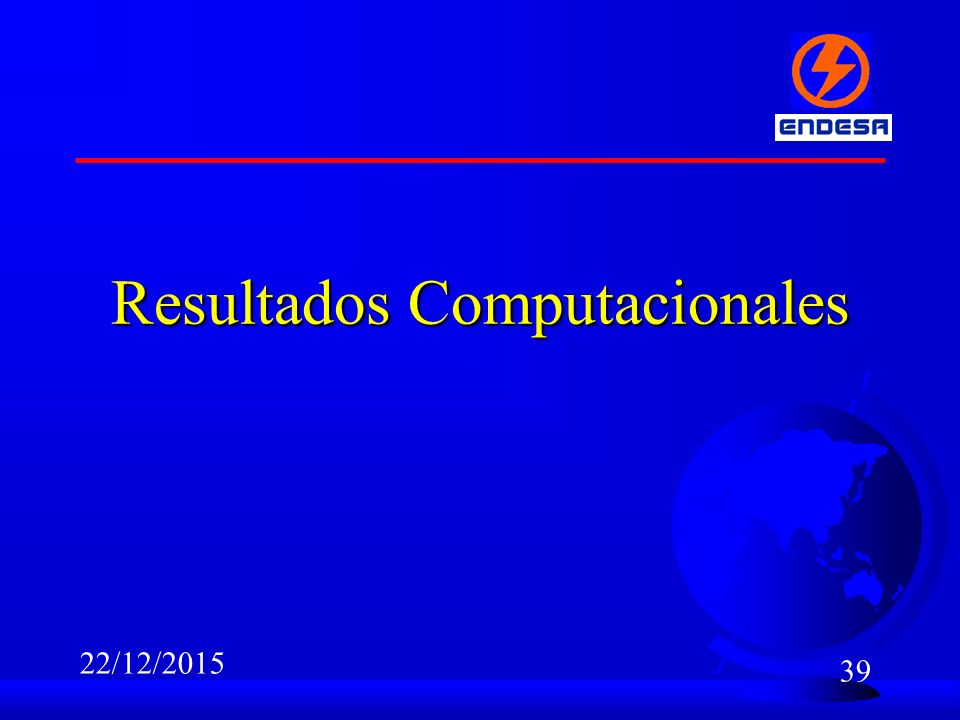 ENDESA

Resultados Computacionales

22/12/2015

39